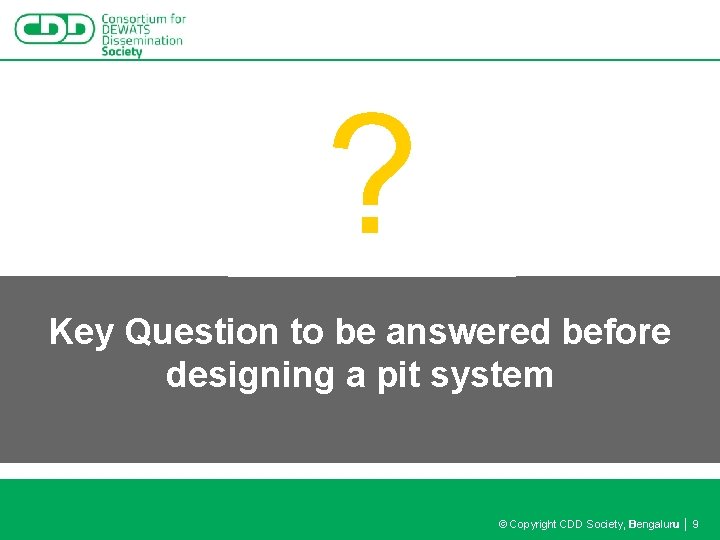 CDD Consortium for DEWATS Dissemination Society

?

Key Question to be answered before designing a pit system

© Copyright CDD Society, Bengaluru | 9